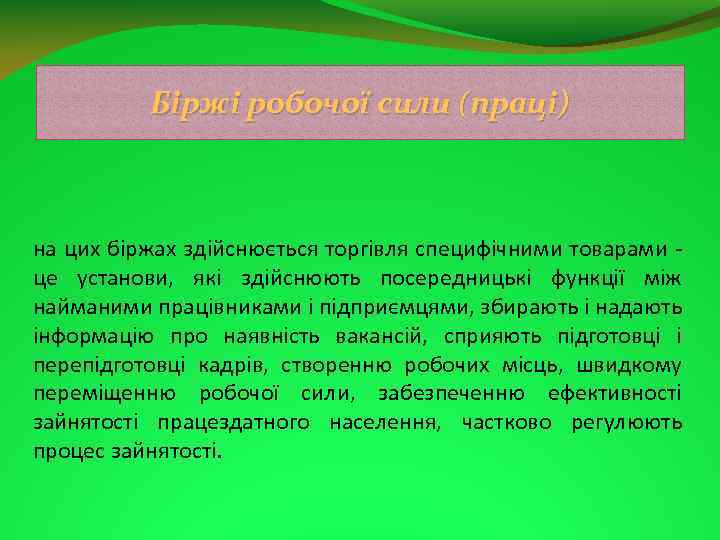 Біржі робочої сили (праці)

на цих біржах здійснюється торгівля специфічними товарами - це установи, які здійснюють посередницькі функції між найманими працівниками і підприємцями, збирають і надають інформацію про наявність вакансій, сприяють підготовці і перепідготовці кадрів, створенню робочих місць, швидкому переміщенню робочої сили, забезпеченню ефективності зайнятості працездатного населення, частково регулюють процес зайнятості.